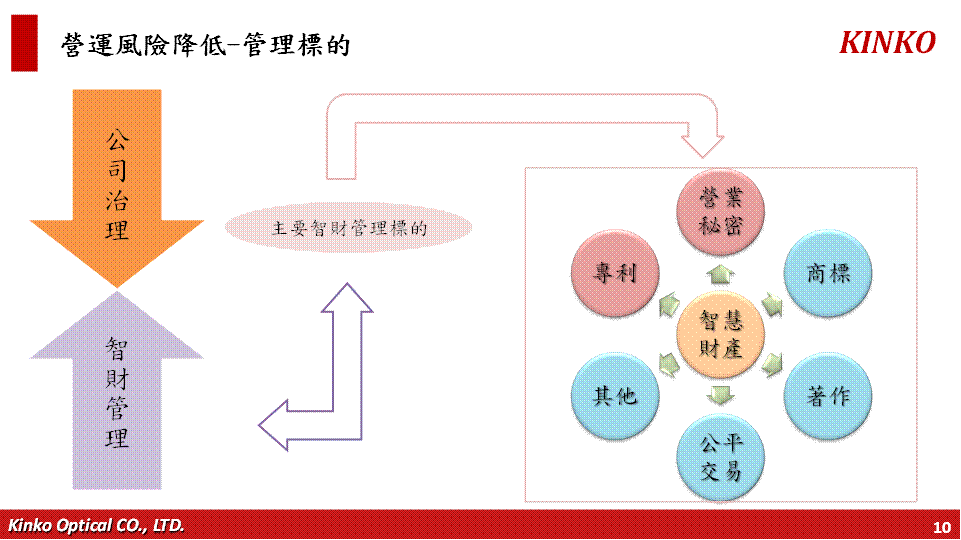 營運風險降低–管理標的

KINKO

公司治理

智財管理

主要智財管理標的

營業秘密

專利

商標

智慧財產

其他

著作

公平交易

Kinko Optical CO., LTD.

10